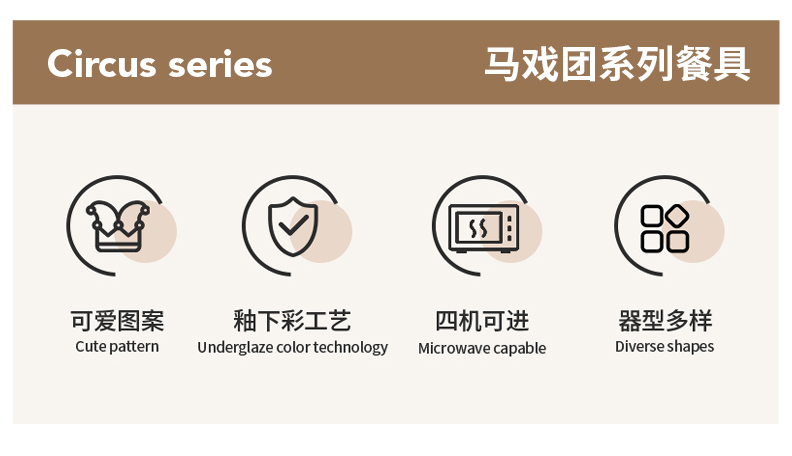 Circus series

马戏团系列餐具

可爱图案
Cute pattern

釉下彩工艺
Underglaze color technology

四机可进
Microwave capable

器型多样
Diverse shapes